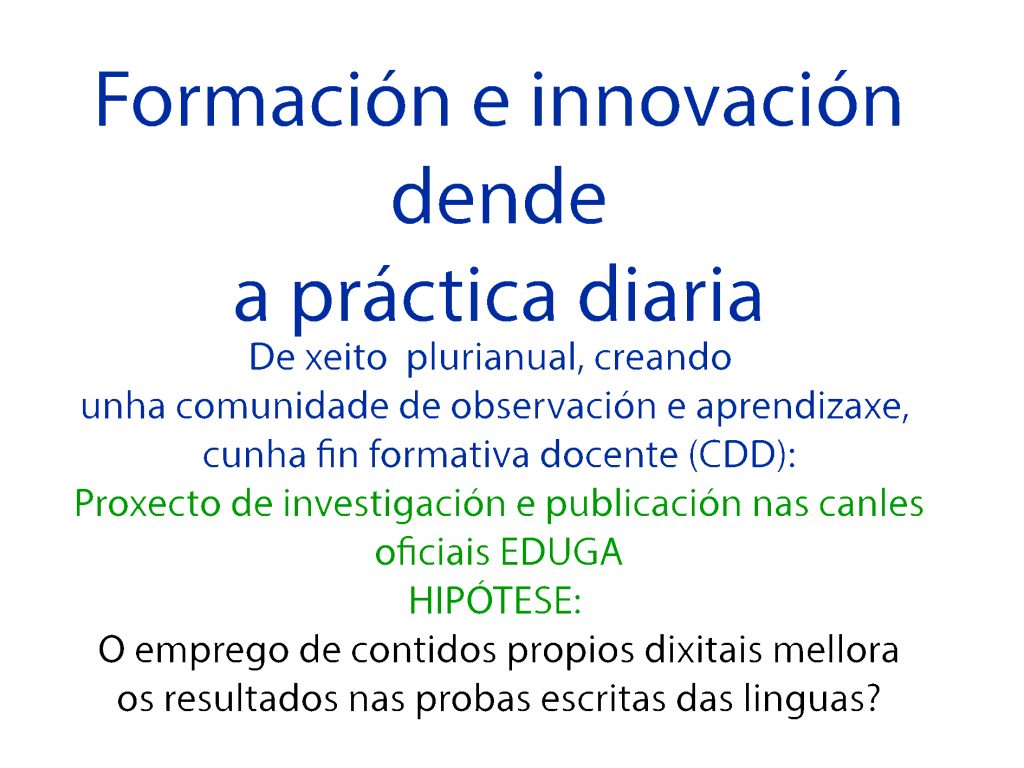 Formación e innovación dende a práctica diaria

De xeito plurianual, creando unha comunidade de observación e aprendizaxe, cunha fin formativa docente (CDD):

Proxecto de investigación e publicación nas canles oficiais EDUGA

HIPÓTESE:

O emprego de contidos propios dixitais mellora os resultados nas probas escritas das linguas?